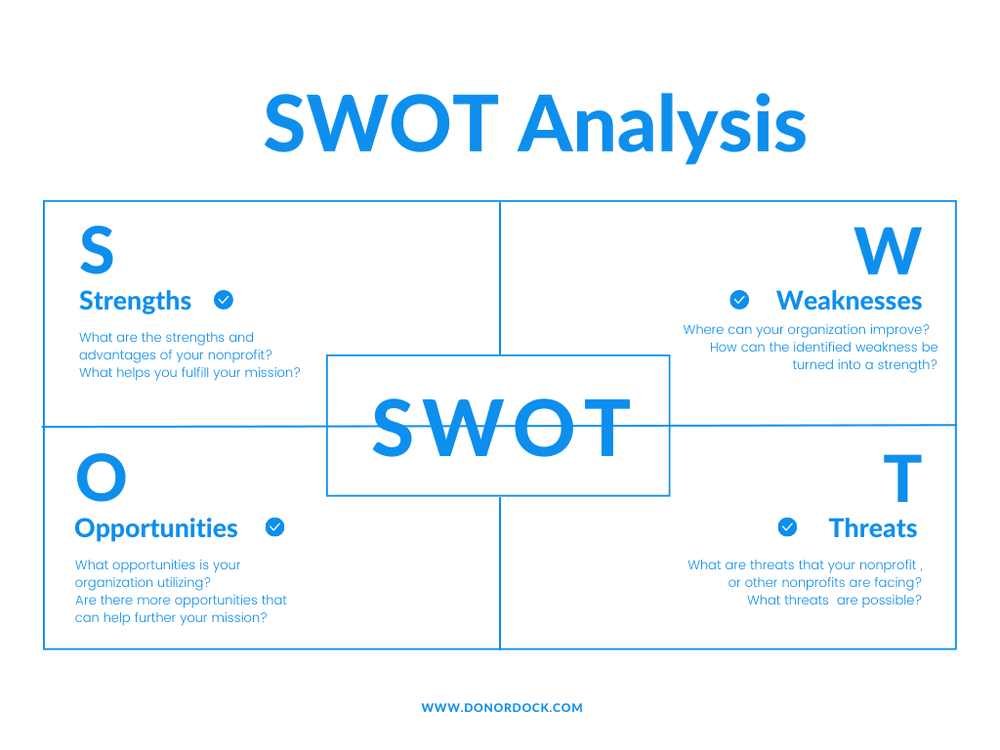 SWOT Analysis

S
Strengths

What are the strengths and advantages of your nonprofit? What helps you fulfill your mission?

W
Weaknesses

Where can your organization improve? How can the identified weakness be turned into a strength?

SWOT

O
Opportunities

What opportunities is your organization utilizing? Are there more opportunities that can help further your mission?

T
Threats

What are threats that your nonprofit , or other nonprofits are facing? What threats are possible?

WWW.DONORDOCK.COM